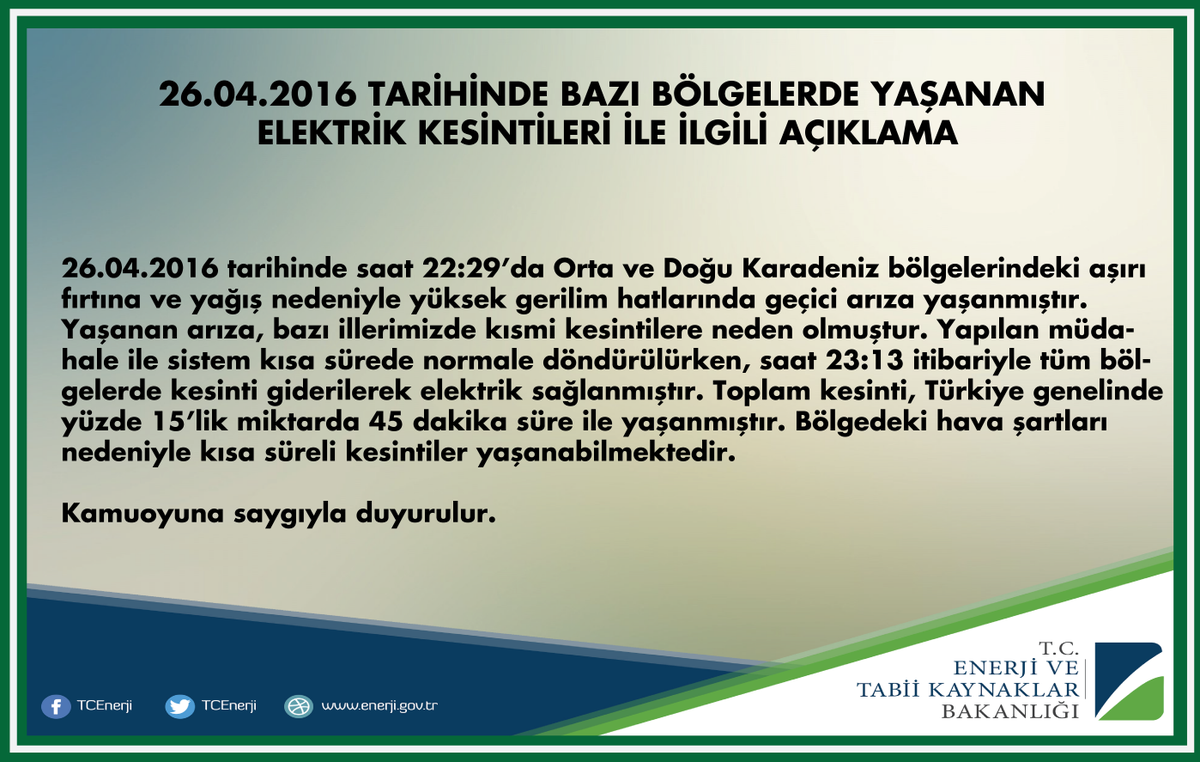 26.04.2016 TARİHİNDE BAZI BÖLGELERDE YAŞANAN ELEKTRİK KESİNTİLERİ İLE İLGİLİ AÇIKLAMA

26.04.2016 tarihinde saat 22:29'da Orta ve Doğu Karadeniz bölgelerindeki aşırı fırtına ve yağış nedeniyle yüksek gerilim hatlarında geçici arıza yaşanmıştır. Yaşanan arıza, bazı illerimizde kısmi kesintilere neden olmuştur. Yapılan müdahale ile sistem kısa sürede normale döndürülürken, saat 23:13 itibariyle tüm bölgelerde kesinti giderilerek elektrik sağlanmıştır. Toplam kesinti, Türkiye genelinde yüzde 15'lik miktarda 45 dakika süre ile yaşanmıştır. Bölgedeki hava şartları nedeniyle kısa süreli kesintiler yaşanabilmektedir.

Kamuoyuna saygıyla duyurulur.

TCEnerji TCEnerji www.enerji.gov.tr

T.C.
ENERJİ VE
TABİİ KAYNAKLAR
BAKANLIĞI